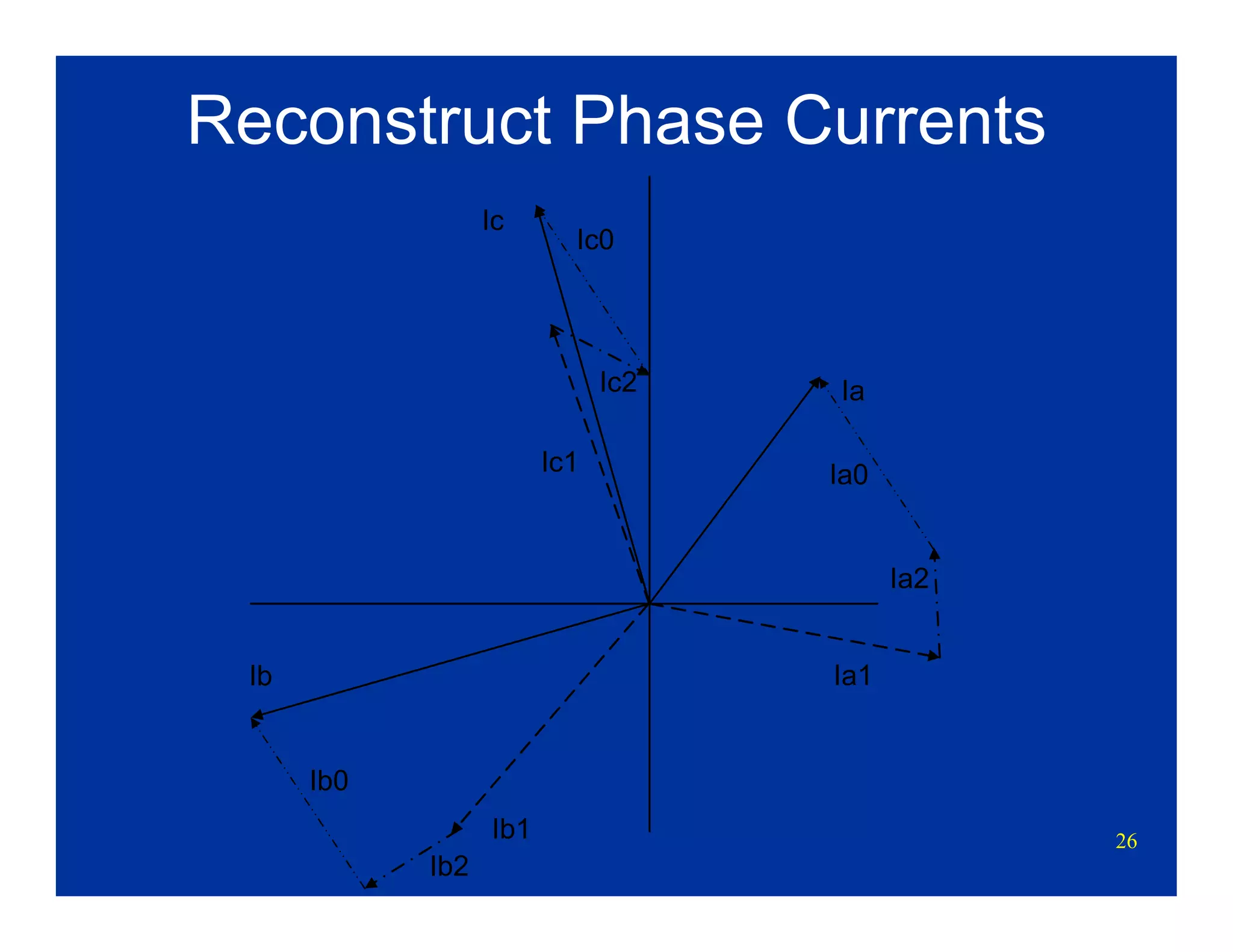 Reconstruct Phase Currents

Ic

Ic0

Ic2

Ia

Ic1

Ia0

Ia2

Ib

Ia1

Ib0

Ib1

Ib2

26